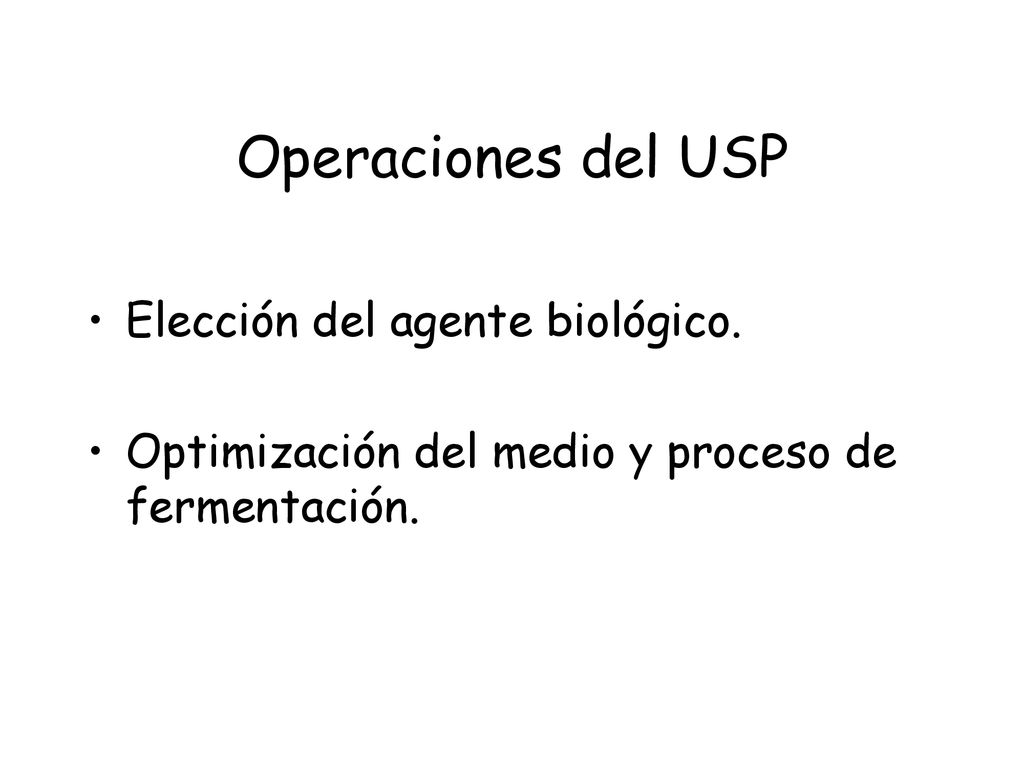 Operaciones del USP

• Elección del agente biológico.

• Optimización del medio y proceso de fermentación.